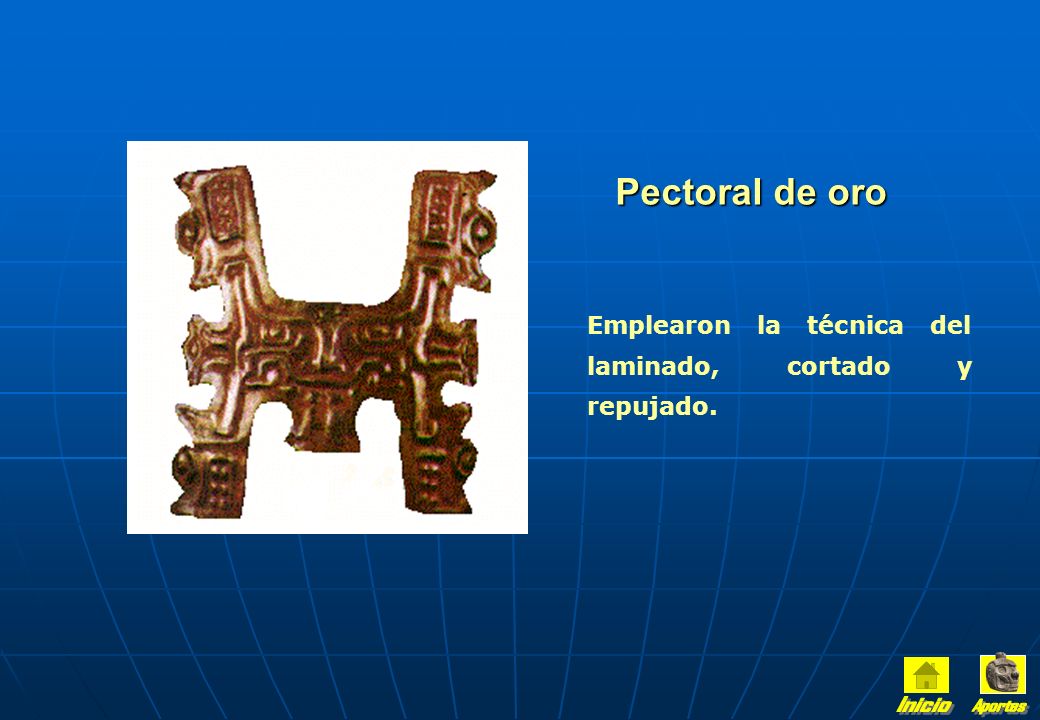 Pectoral de oro

Emplearon la técnica del laminado, cortado y repujado.

Inicio

Aportes